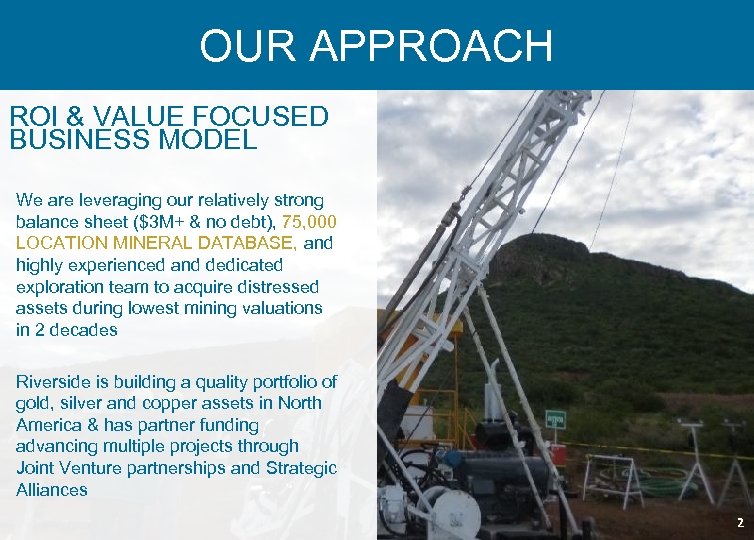 OUR APPROACH

ROI & VALUE FOCUSED BUSINESS MODEL

We are leveraging our relatively strong balance sheet ($3M+ & no debt), 75,000 LOCATION MINERAL DATABASE, and highly experienced and dedicated exploration team to acquire distressed assets during lowest mining valuations in 2 decades

Riverside is building a quality portfolio of gold, silver and copper assets in North America & has partner funding advancing multiple projects through Joint Venture partnerships and Strategic Alliances

2